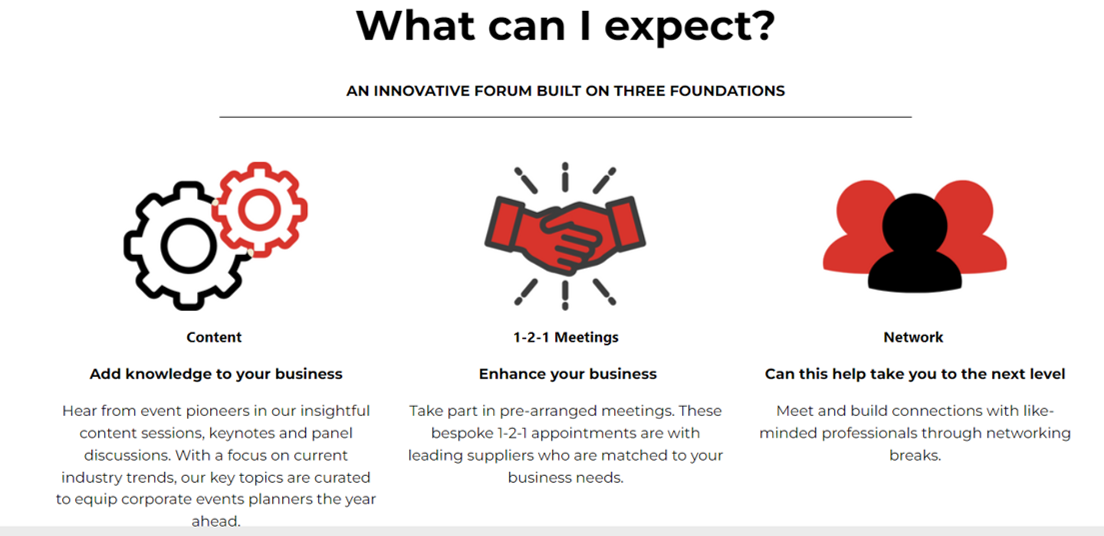 What can I expect?

AN INNOVATIVE FORUM BUILT ON THREE FOUNDATIONS

Content

Add knowledge to your business

Hear from event pioneers in our insightful content sessions, keynotes and panel discussions. With a focus on current industry trends, our key topics are curated to equip corporate events planners the year ahead.

1-2-1 Meetings

Enhance your business

Take part in pre-arranged meetings. These bespoke 1-2-1 appointments are with leading suppliers who are matched to your business needs.

Network

Can this help take you to the next level

Meet and build connections with like-minded professionals through networking breaks.